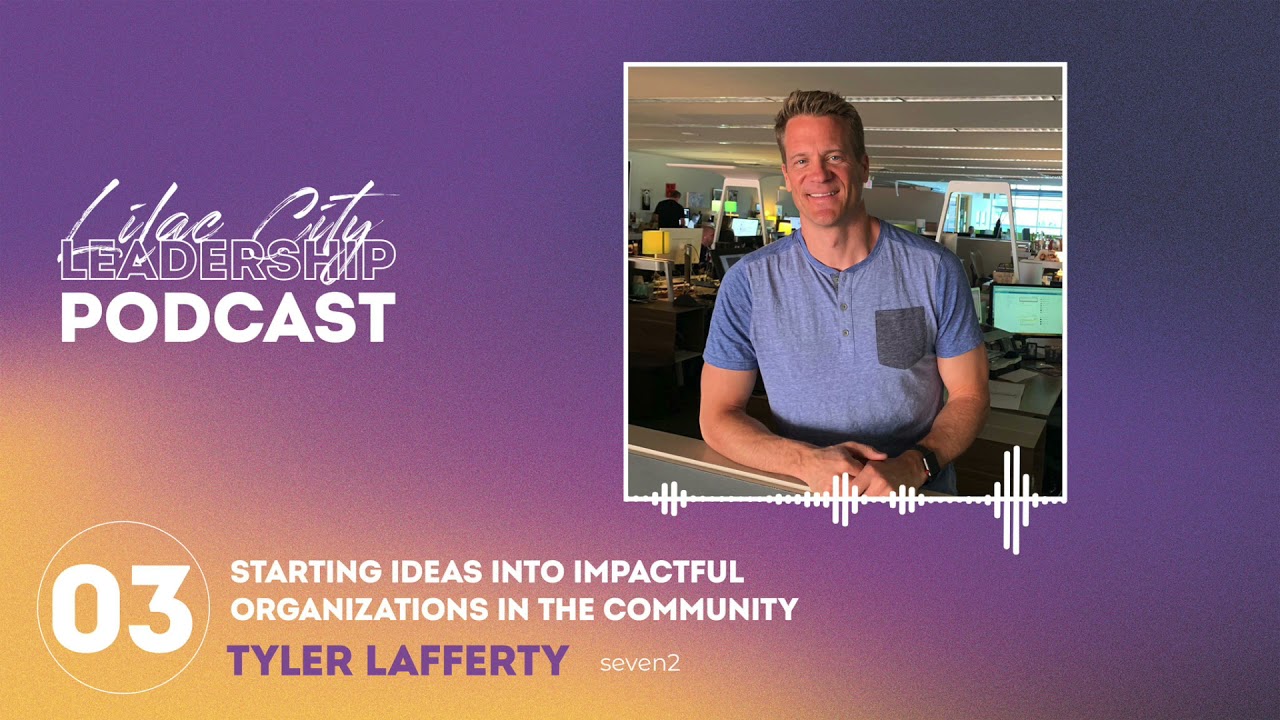 Lilac City
LEADERSHIP
PODCAST

03

STARTING IDEAS INTO IMPACTFUL ORGANIZATIONS IN THE COMMUNITY

TYLER LAFFERTY seven2